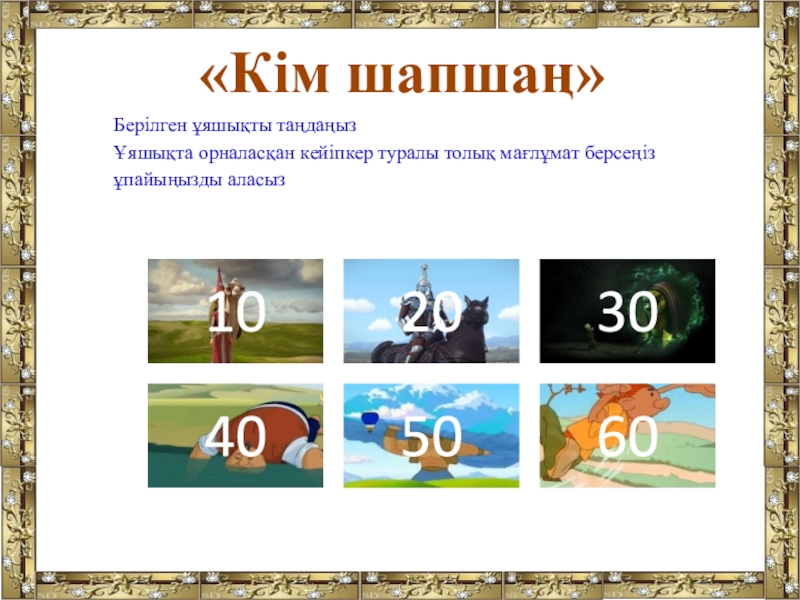 «Кім шапшаң»

Берілген ұяшықты таңдаңыз

Ұяшықта орналасқан кейіпкер туралы толық мағлұмат берсеңіз ұпайыңызды аласыз

10

20

30

40

50

60